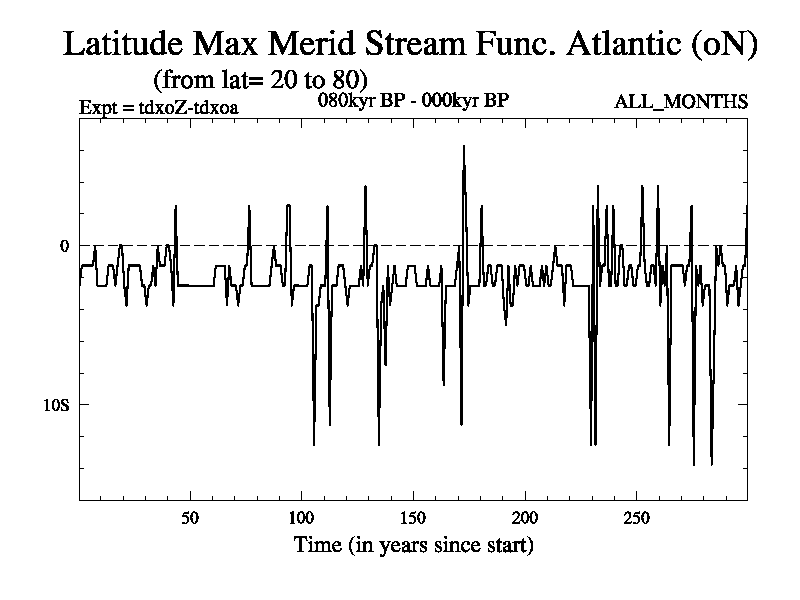 Latitude Max Merid Stream Func. Atlantic (oN)
(from lat= 20 to 80)
Expt = tdxoZ-tdxoa
080kyr BP - 000kyr BP
ALL_MONTHS

0
10S

50
100
150
200
250
Time (in years since start)